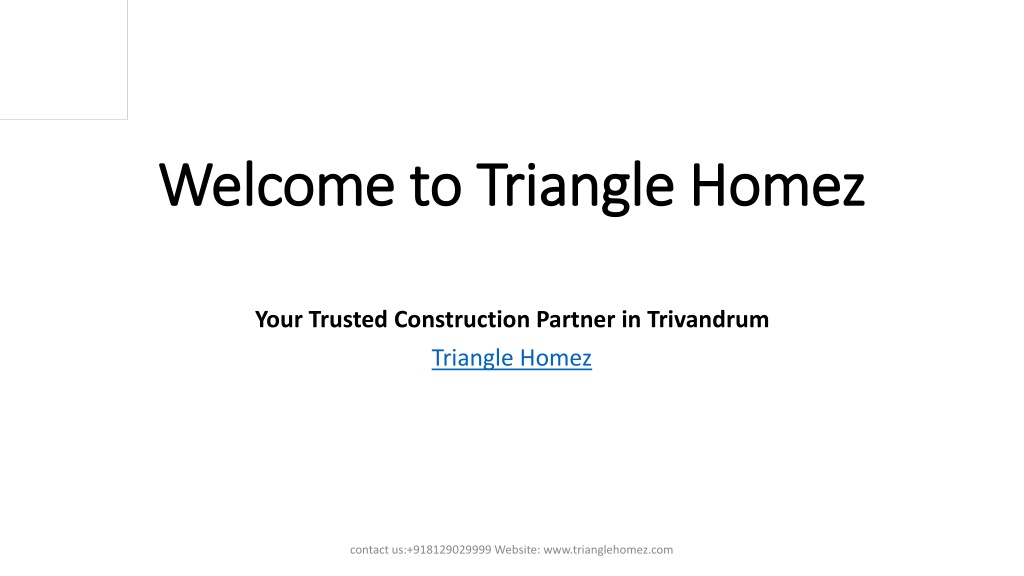 Welcome to Triangle Homez

Your Trusted Construction Partner in Trivandrum

Triangle Homez

contact us:+918129029999 Website: www.trianglehomez.com